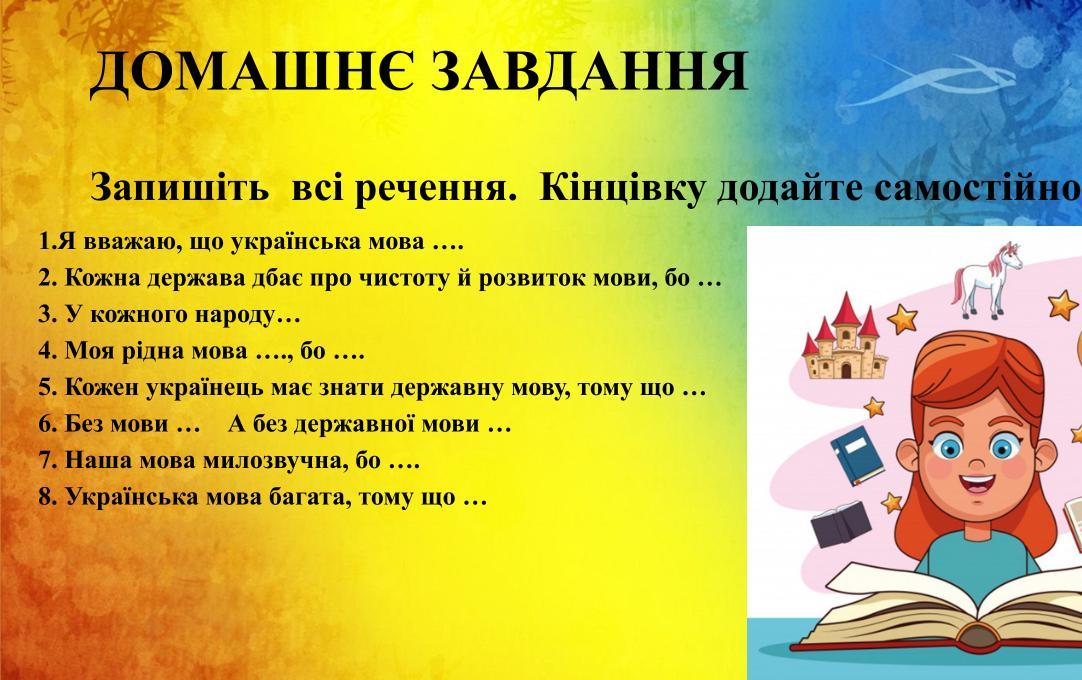 ДОМАШНЄ ЗАВДАННЯ

Запишіть всі речення. Кінцівку додайте самостійно

1.Я вважаю, що українська мова ….
2. Кожна держава дбає про чистоту й розвиток мови, бо …
3. У кожного народу…
4. Моя рідна мова …., бо ….
5. Кожен українець має знати державну мову, тому що …
6. Без мови … А без державної мови …
7. Наша мова милозвучна, бо ….
8. Українська мова багата, тому що …